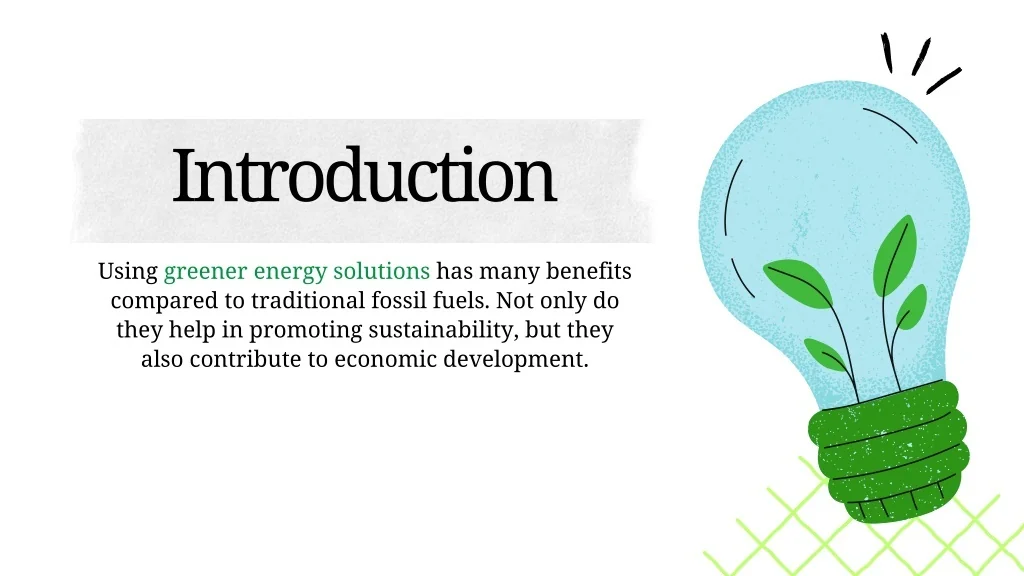 Introduction

Using greener energy solutions has many benefits compared to traditional fossil fuels. Not only do they help in promoting sustainability, but they also contribute to economic development.